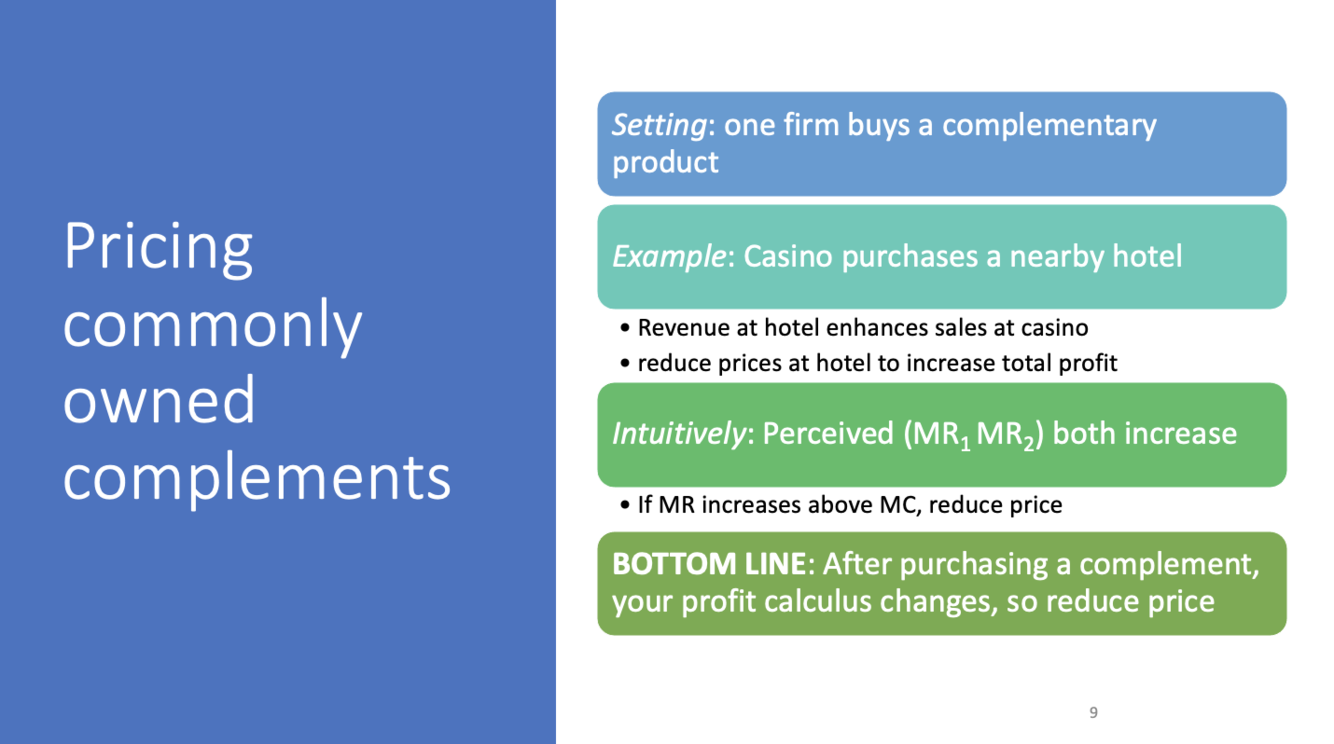 Pricing commonly owned complements

Setting: one firm buys a complementary product

Example: Casino purchases a nearby hotel

• Revenue at hotel enhances sales at casino
• reduce prices at hotel to increase total profit

Intuitively: Perceived ($MR_1$ $MR_2$) both increase

• If MR increases above MC, reduce price

BOTTOM LINE: After purchasing a complement, your profit calculus changes, so reduce price

9